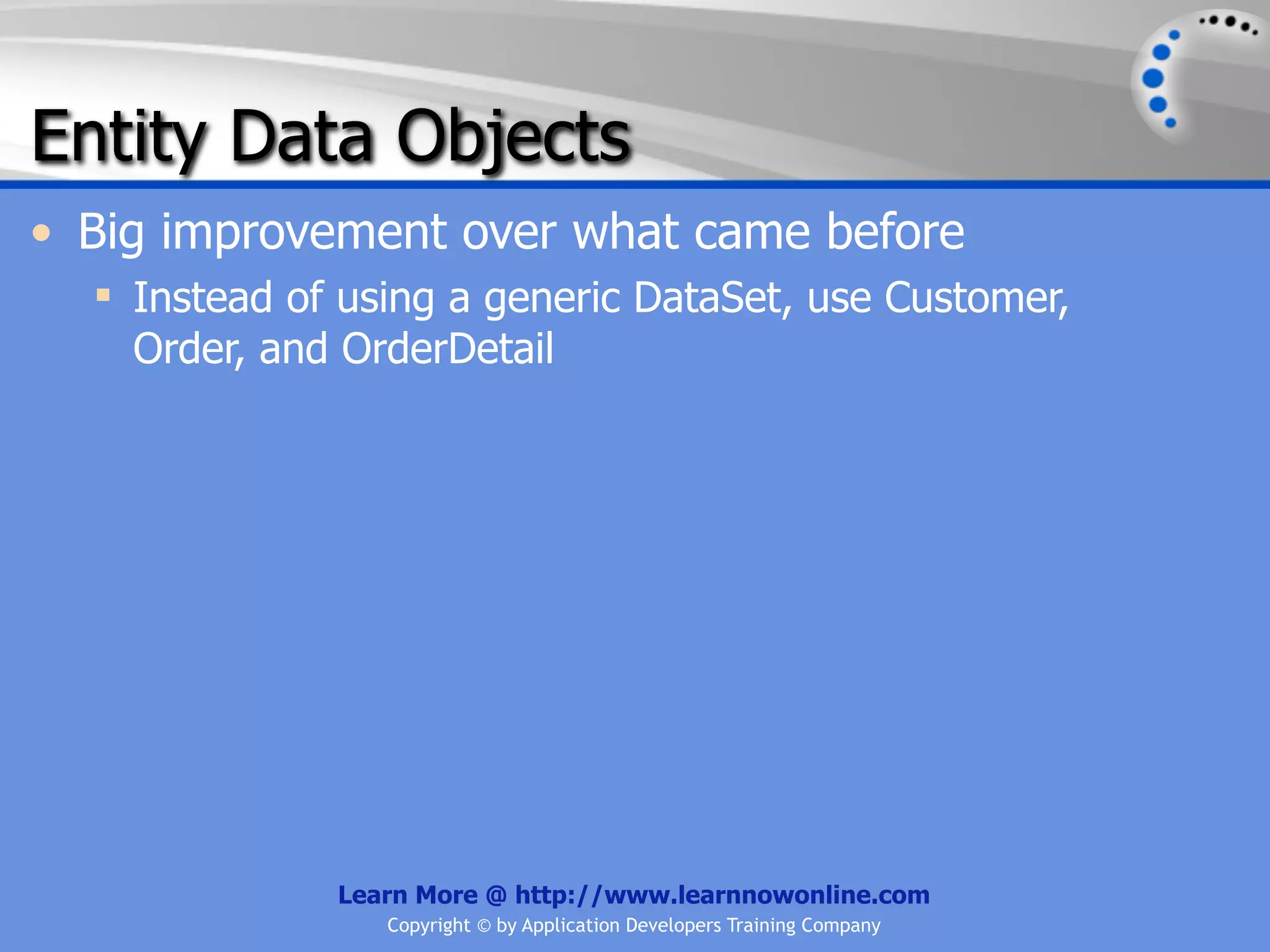 Entity Data Objects

• Big improvement over what came before
  ▪ Instead of using a generic DataSet, use Customer, Order, and OrderDetail

Learn More @ http://www.learnnowonline.com
Copyright © by Application Developers Training Company